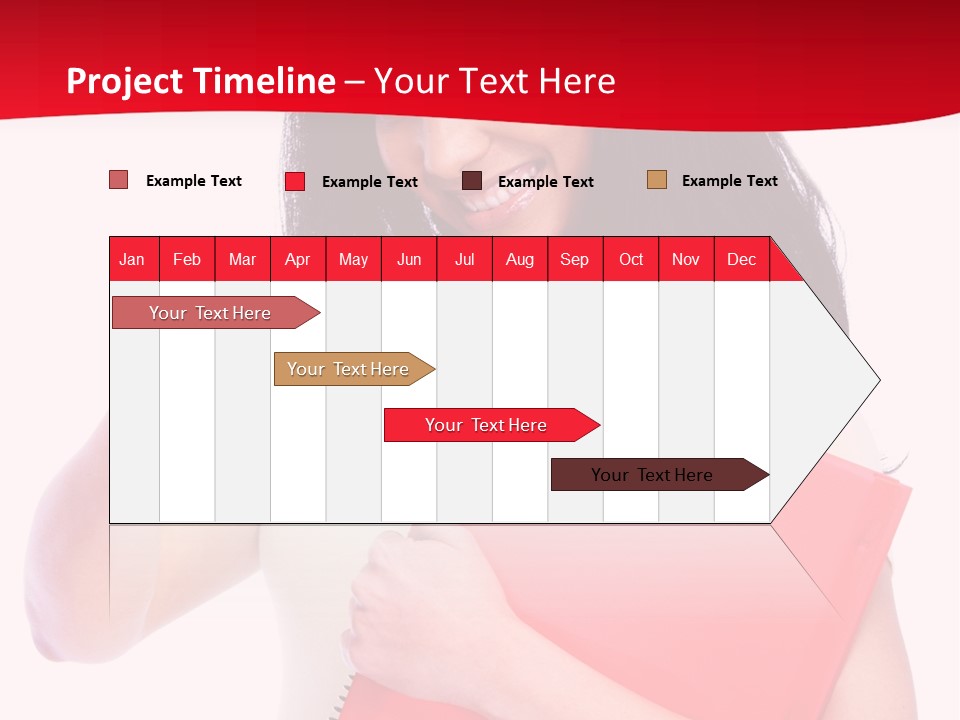 Project Timeline – Your Text Here

Example Text
Example Text
Example Text
Example Text

| Jan | Feb | Mar | Apr | May | Jun | Jul | Aug | Sep | Oct | Nov | Dec |
|---|---|---|---|---|---|---|---|---|---|---|---|

Your Text Here

Your Text Here

Your Text Here

Your Text Here